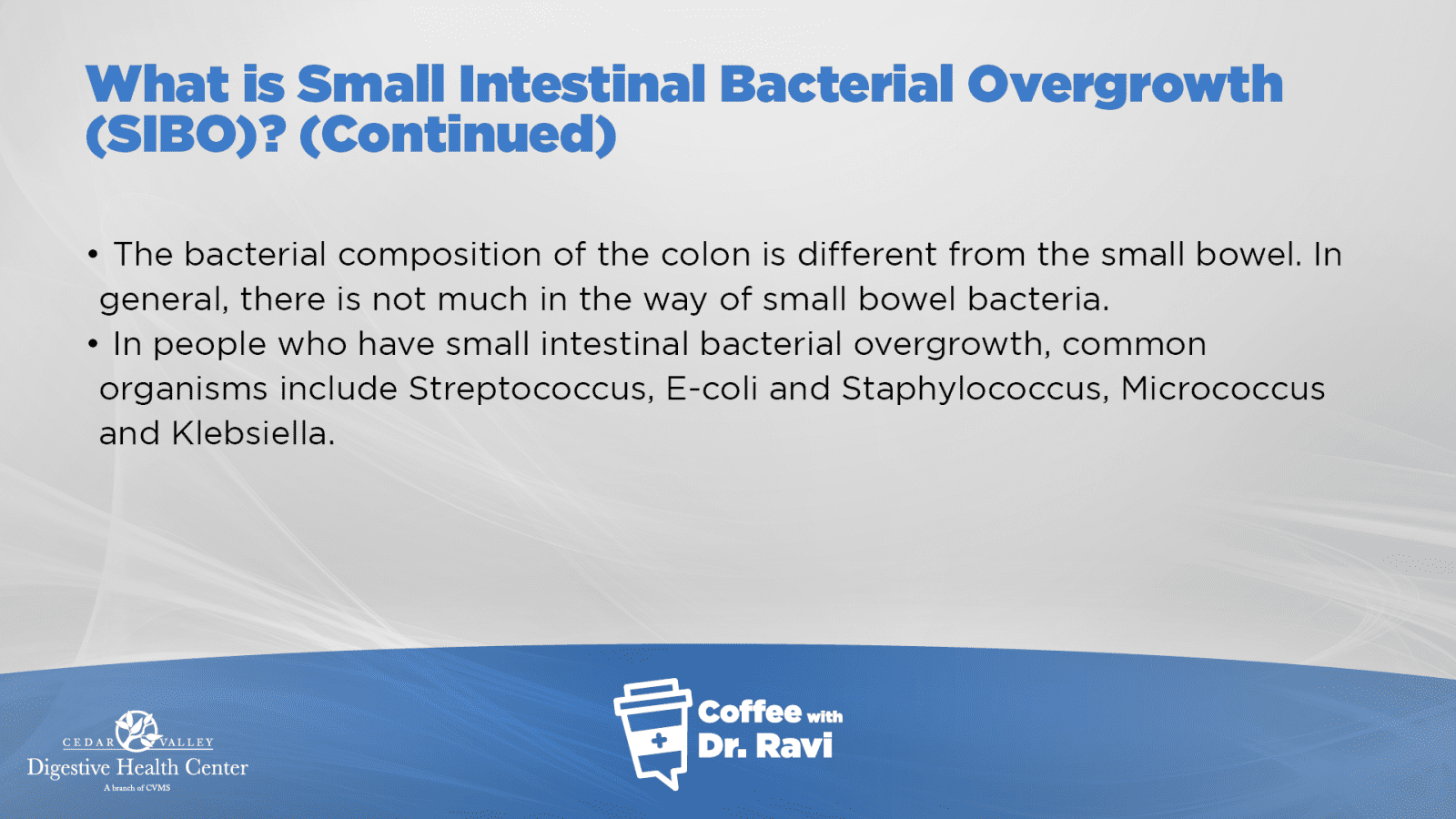 What is Small Intestinal Bacterial Overgrowth (SIBO)? (Continued)

• The bacterial composition of the colon is different from the small bowel. In general, there is not much in the way of small bowel bacteria.
• In people who have small intestinal bacterial overgrowth, common organisms include Streptococcus, E-coli and Staphylococcus, Micrococcus and Klebsiella.

CEDAR VALLEY
Digestive Health Center
A branch of CVMS

Coffee with Dr. Ravi